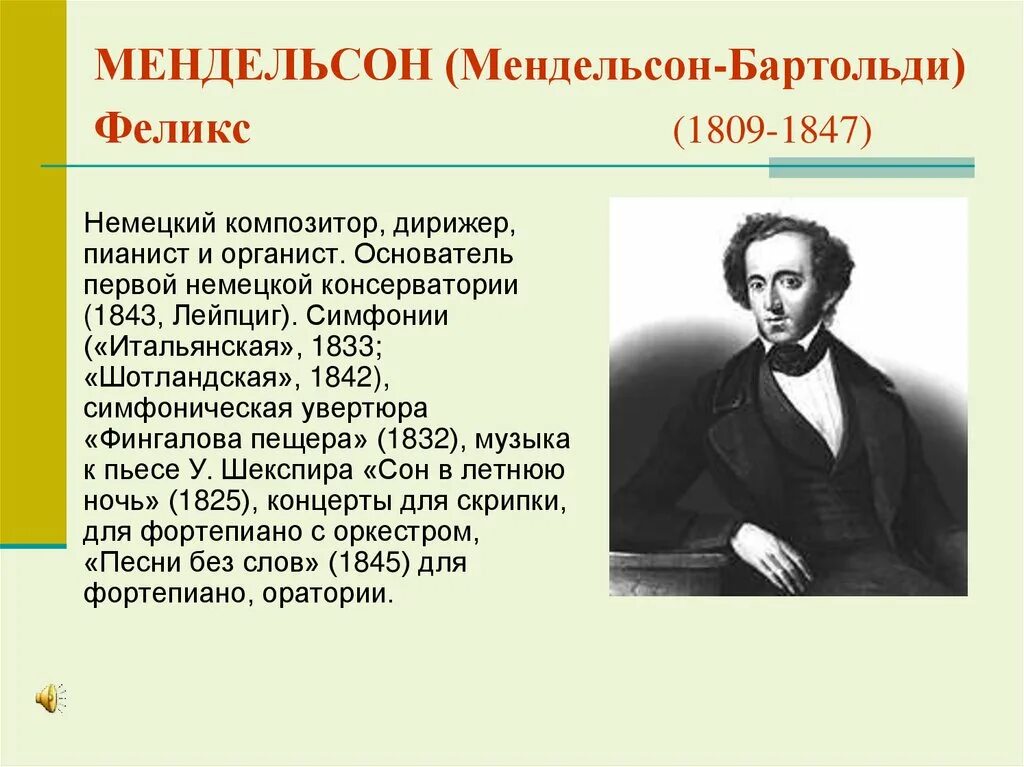 МЕНДЕЛЬСОН (Мендельсон-Бартольди) Феликс (1809-1847)

Немецкий композитор, дирижер, пианист и органист. Основатель первой немецкой консерватории (1843, Лейпциг). Симфонии («Итальянская», 1833; «Шотландская», 1842), симфоническая увертюра «Фингалова пещера» (1832), музыка к пьесе У. Шекспира «Сон в летнюю ночь» (1825), концерты для скрипки, для фортепиано с оркестром, «Песни без слов» (1845) для фортепиано, оратории.